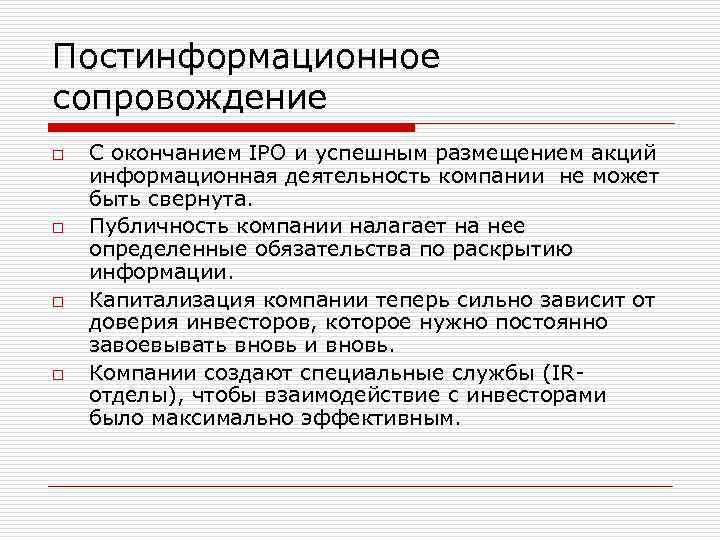 Постинформационное сопровождение

С окончанием IPO и успешным размещением акций информационная деятельность компании  не может быть свернута.

Публичность компании налагает на нее определенные обязательства по раскрытию информации.

Капитализация компании теперь сильно зависит от доверия инвесторов, которое нужно постоянно завоевывать вновь и вновь.

Компании создают специальные службы (IR-отделы), чтобы взаимодействие с инвесторами было максимально эффективным.